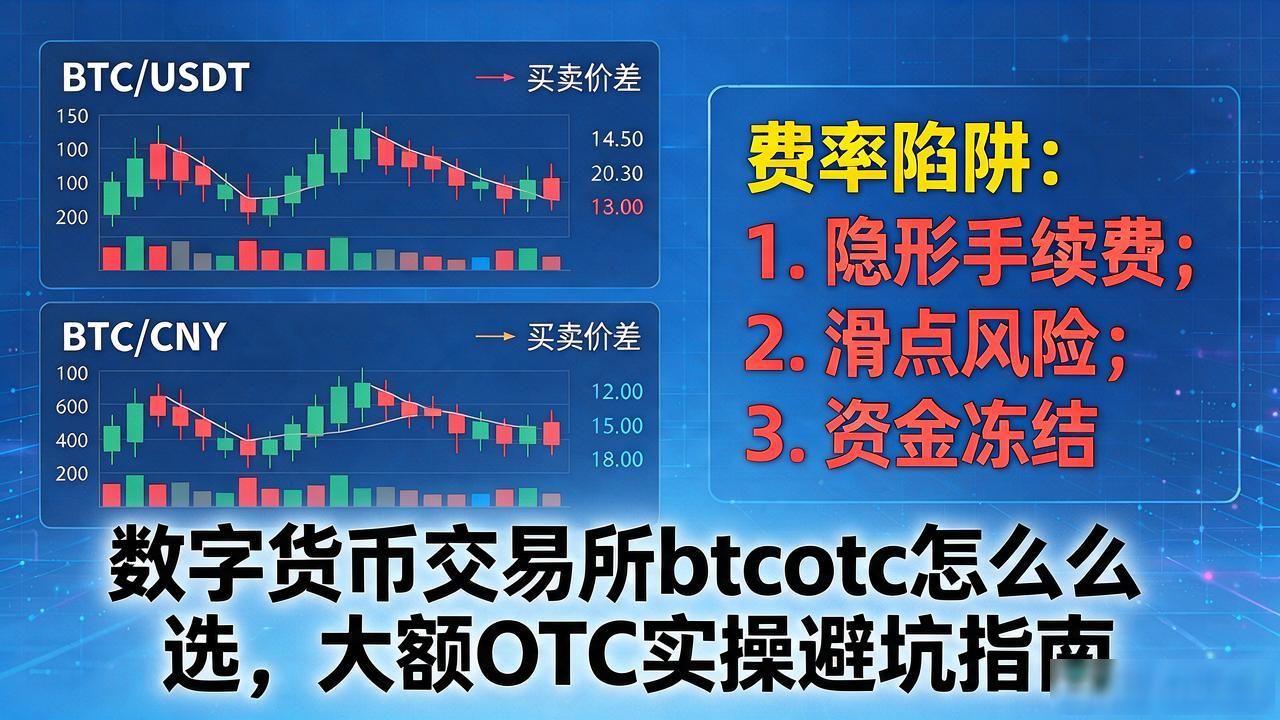 BTC/USDT
买卖价差
150
100
100
200
14.50
20.30
13.00

BTC/CNY
买卖价差
100
600
400
200
12.00
15.00
18.00

费率陷阱：
1. 隐形手续费；
2. 滑点风险；
3. 资金冻结

数字货币交易所btcotc怎么么选，大额OTC实操避坑指南